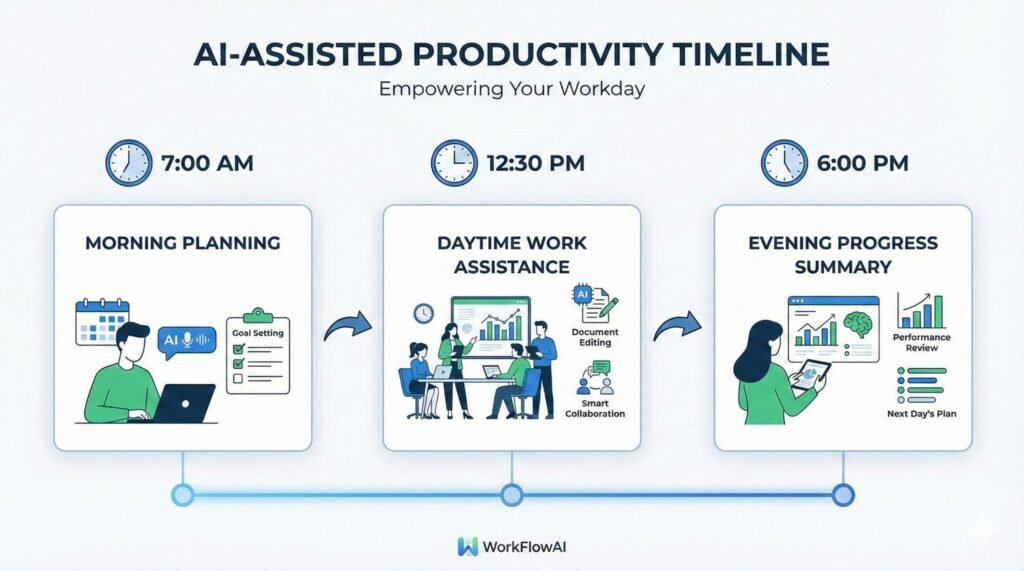 AI-ASSISTED PRODUCTIVITY TIMELINE
Empowering Your Workday

7:00 AM
MORNING PLANNING
AI
Goal Setting

12:30 PM
DAYTIME WORK ASSISTANCE
AI
Document Editing
Smart Collaboration

6:00 PM
EVENING PROGRESS SUMMARY
Performance Review
Next Day's Plan

WorkFlowAI